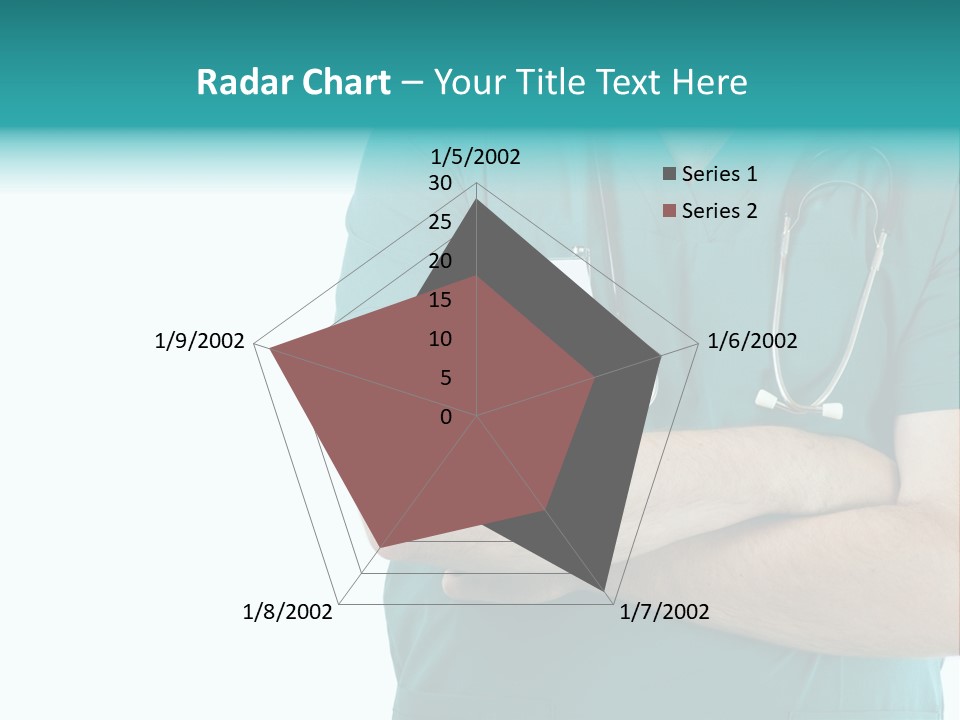 Radar Chart – Your Title Text Here

1/5/2002

30
25
20
15
10
5
0

1/6/2002

1/7/2002

1/8/2002

1/9/2002

Series 1
Series 2